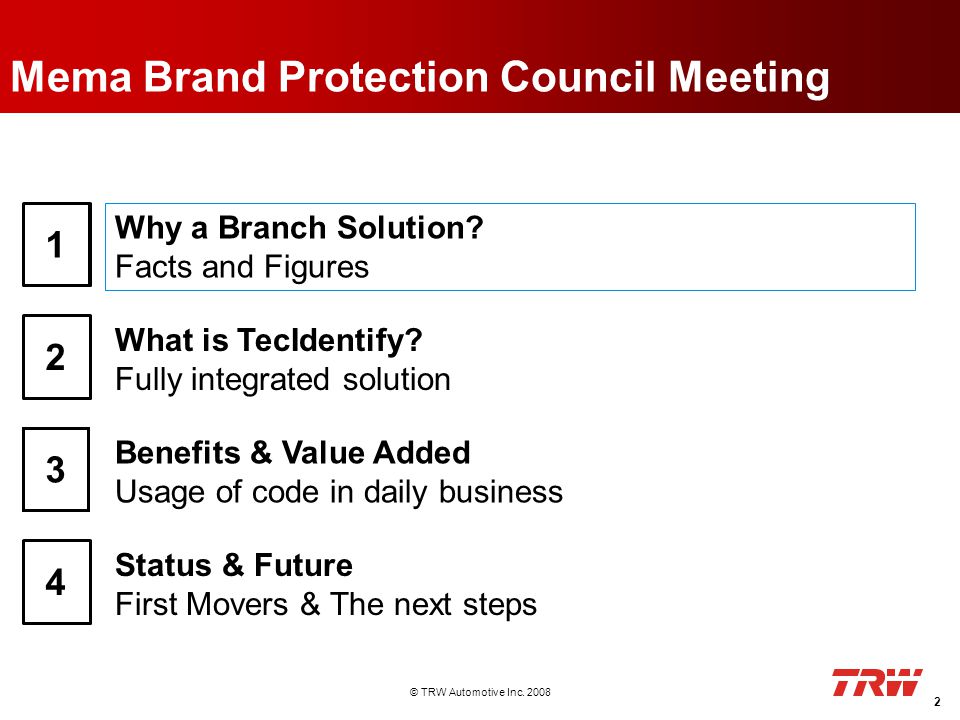 Mema Brand Protection Council Meeting

1
Why a Branch Solution?
Facts and Figures

2
What is TecIdentify?
Fully integrated solution

3
Benefits & Value Added
Usage of code in daily business

4
Status & Future
First Movers & The next steps

© TRW Automotive Inc. 2008

TRW

2